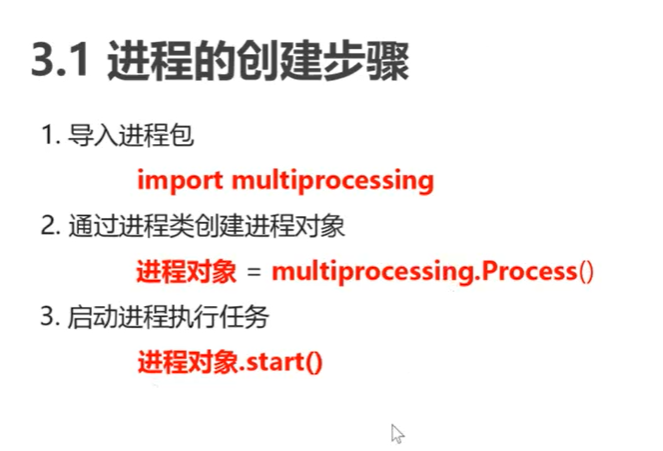 3.1 进程的创建步骤

1. 导入进程包

import multiprocessing

2. 通过进程类创建进程对象

进程对象 = multiprocessing.Process()

3. 启动进程执行任务

进程对象.start()